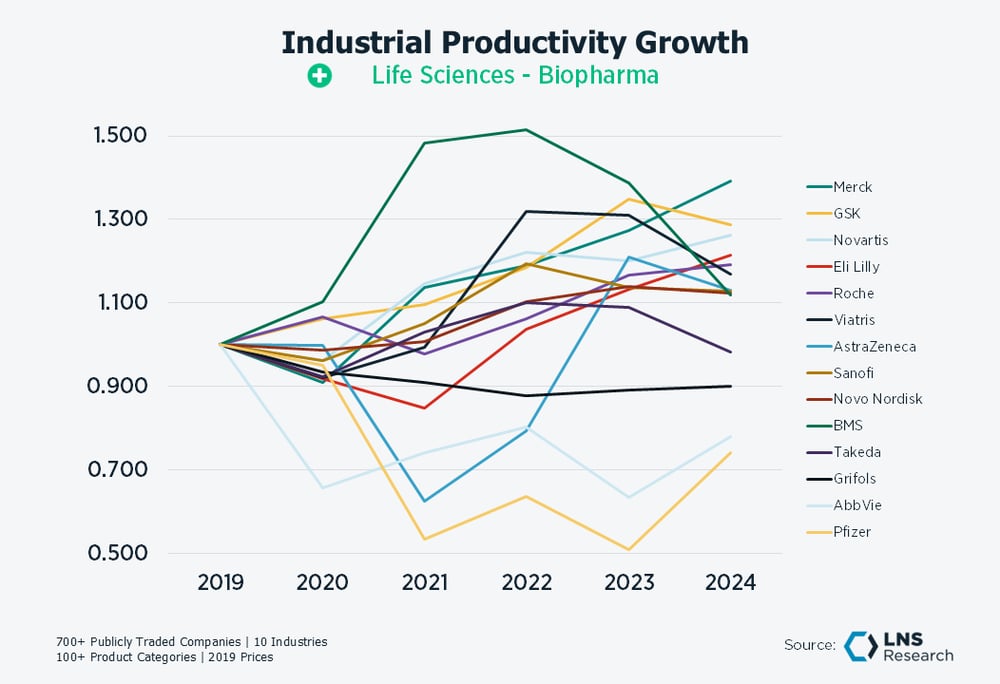 Industrial Productivity Growth

Life Sciences - Biopharma

1.500
1.300
1.100
0.900
0.700
0.500

2019 2020 2021 2022 2023 2024

Merck
GSK
Novartis
Eli Lilly
Roche
Viatris
AstraZeneca
Sanofi
Novo Nordisk
BMS
Takeda
Grifols
AbbVie
Pfizer

700+ Publicly Traded Companies | 10 Industries
100+ Product Categories | 2019 Prices

Source: LNS Research